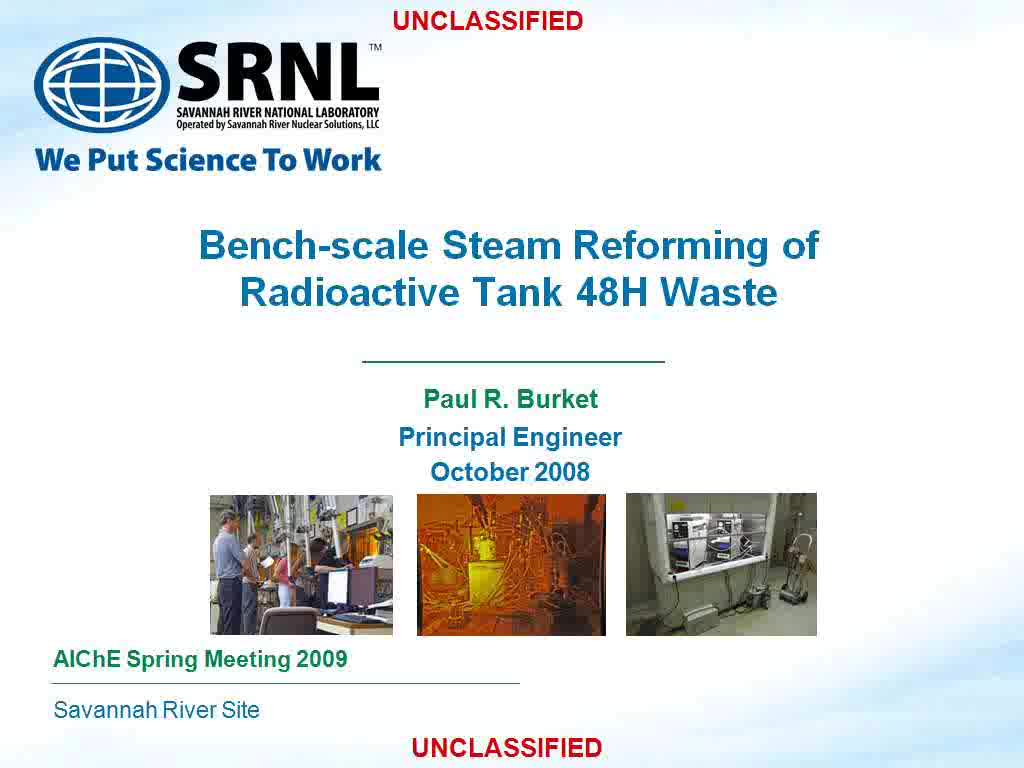 UNCLASSIFIED

SRNL™
SAVANNAH RIVER NATIONAL LABORATORY
Operated by Savannah River Nuclear Solutions, LLC

We Put Science To Work

Bench-scale Steam Reforming of Radioactive Tank 48H Waste

Paul R. Burket

Principal Engineer

October 2008

AIChE Spring Meeting 2009

Savannah River Site

UNCLASSIFIED